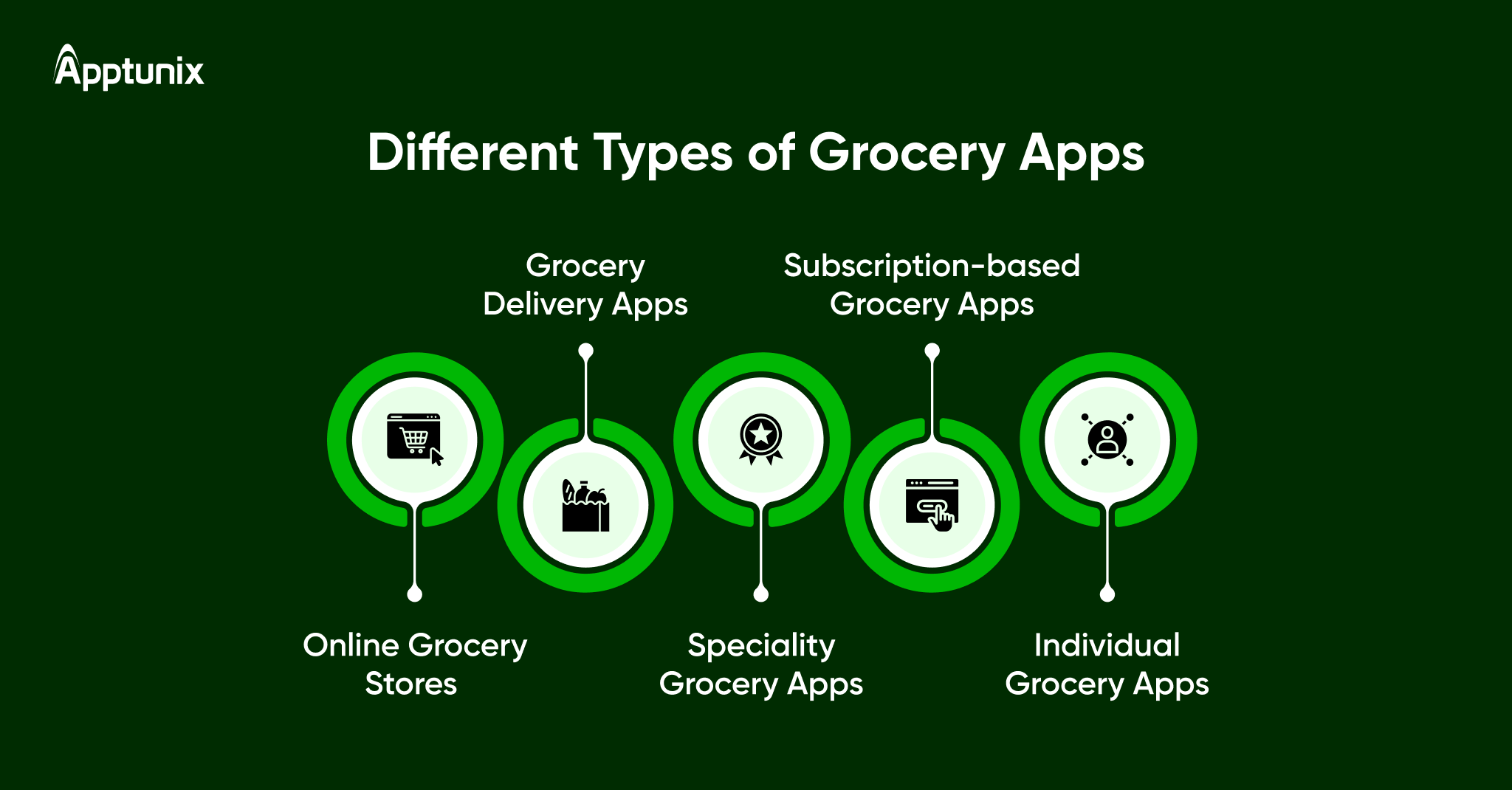 Apptunix

Different Types of Grocery Apps

Grocery Delivery Apps

Subscription-based Grocery Apps

Online Grocery Stores

Speciality Grocery Apps

Individual Grocery Apps